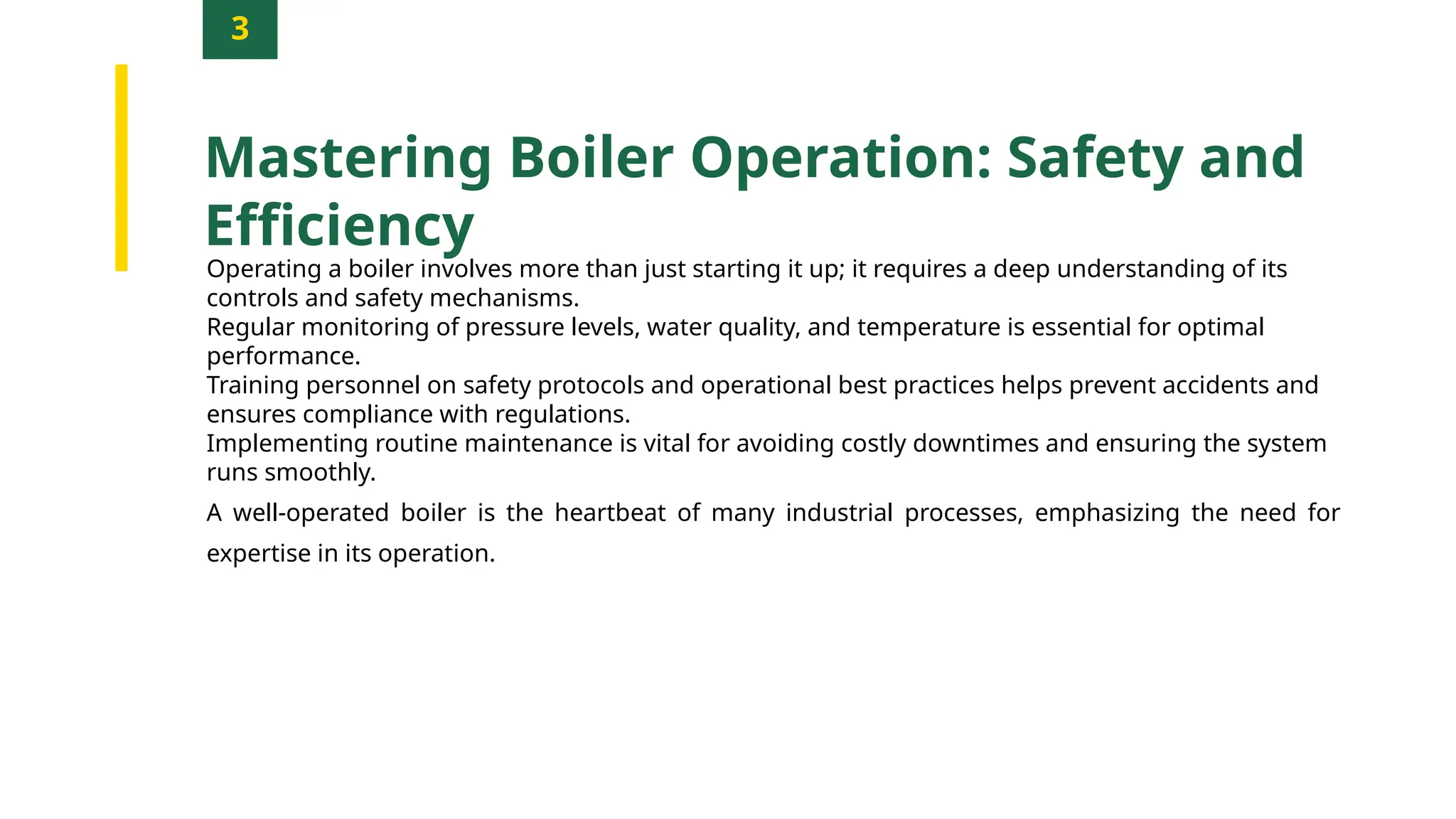 3

Mastering Boiler Operation: Safety and Efficiency

Operating a boiler involves more than just starting it up; it requires a deep understanding of its controls and safety mechanisms.
Regular monitoring of pressure levels, water quality, and temperature is essential for optimal performance.
Training personnel on safety protocols and operational best practices helps prevent accidents and ensures compliance with regulations.
Implementing routine maintenance is vital for avoiding costly downtimes and ensuring the system runs smoothly.

A well-operated boiler is the heartbeat of many industrial processes, emphasizing the need for expertise in its operation.